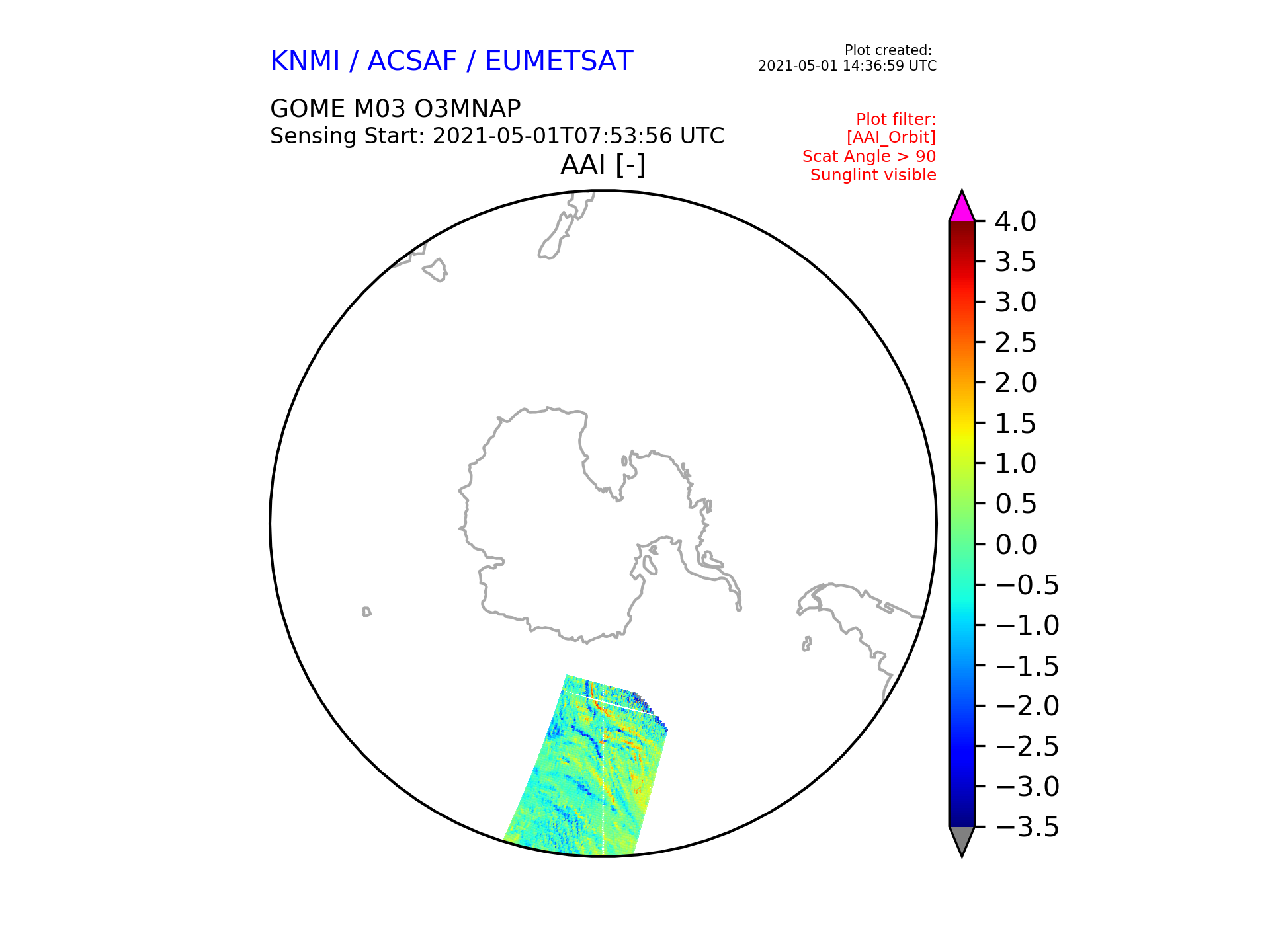 KNMI / ACSAF / EUMETSAT

Plot created:
2021-05-01 14:36:59 UTC

GOME M03 O3MNAP
Sensing Start: 2021-05-01T07:53:56 UTC

Plot filter:
[AAI_Orbit]
Scat Angle > 90
Sunglint visible

AAI [-]

4.0
3.5
3.0
2.5
2.0
1.5
1.0
0.5
0.0
−0.5
−1.0
−1.5
−2.0
−2.5
−3.0
−3.5